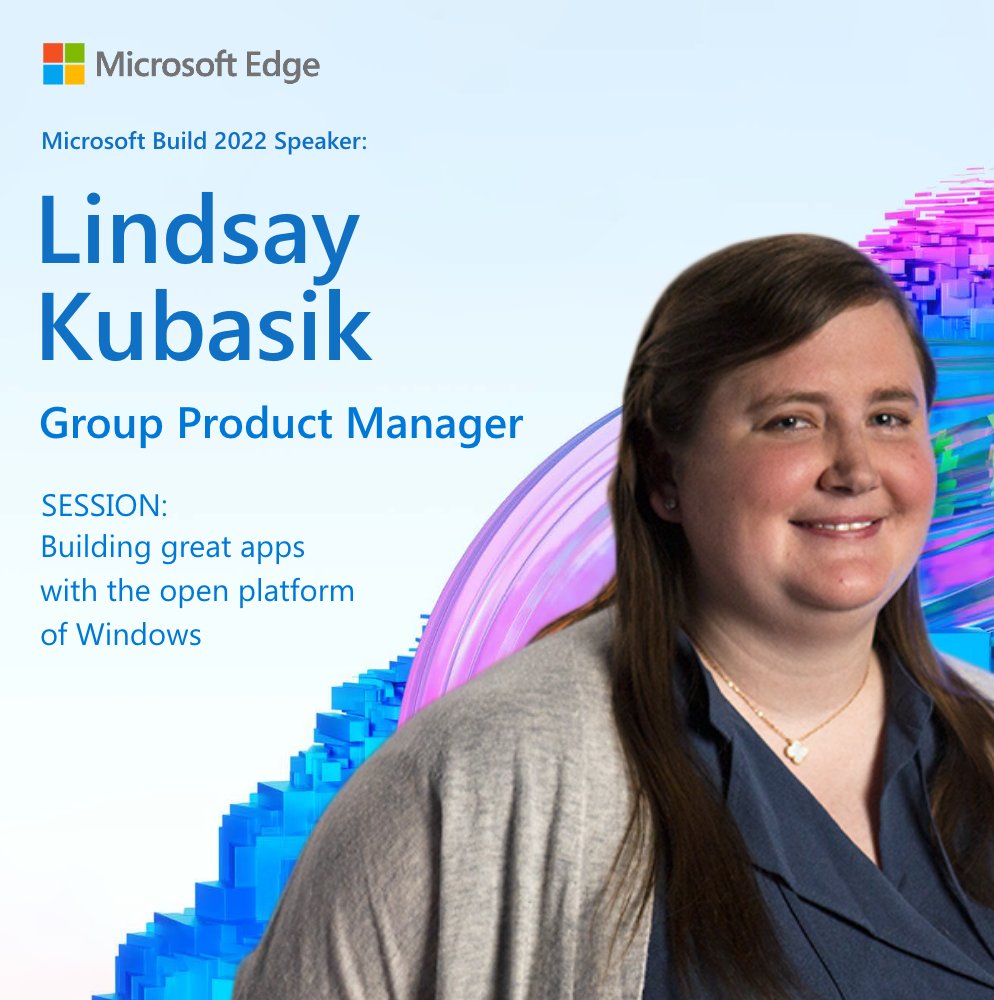 Microsoft Edge

Microsoft Build 2022 Speaker:

Lindsay Kubasik

Group Product Manager

SESSION:
Building great apps with the open platform of Windows